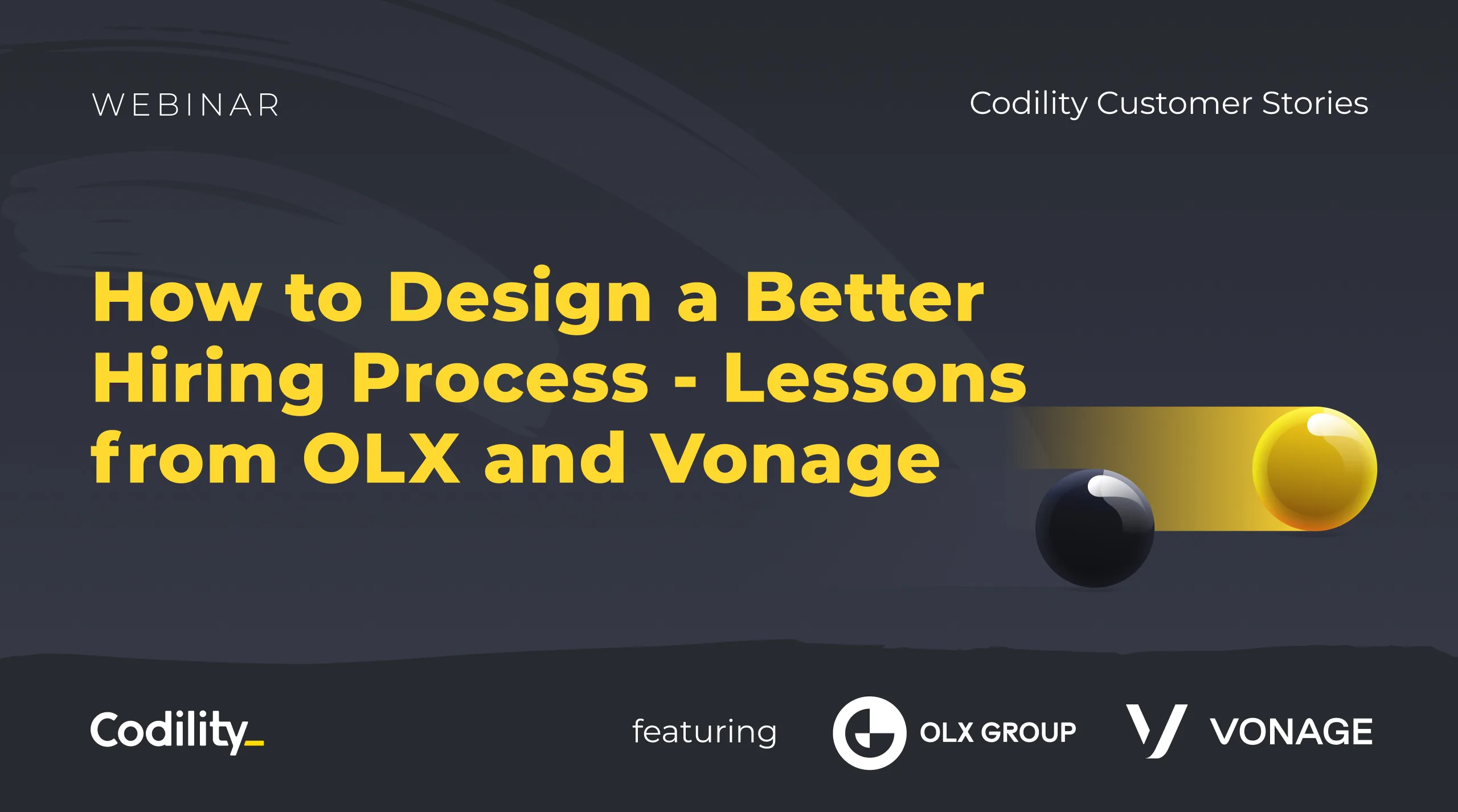 WEBINAR

Codility Customer Stories

How to Design a Better Hiring Process - Lessons from OLX and Vonage

Codility_

featuring

OLX GROUP

VONAGE